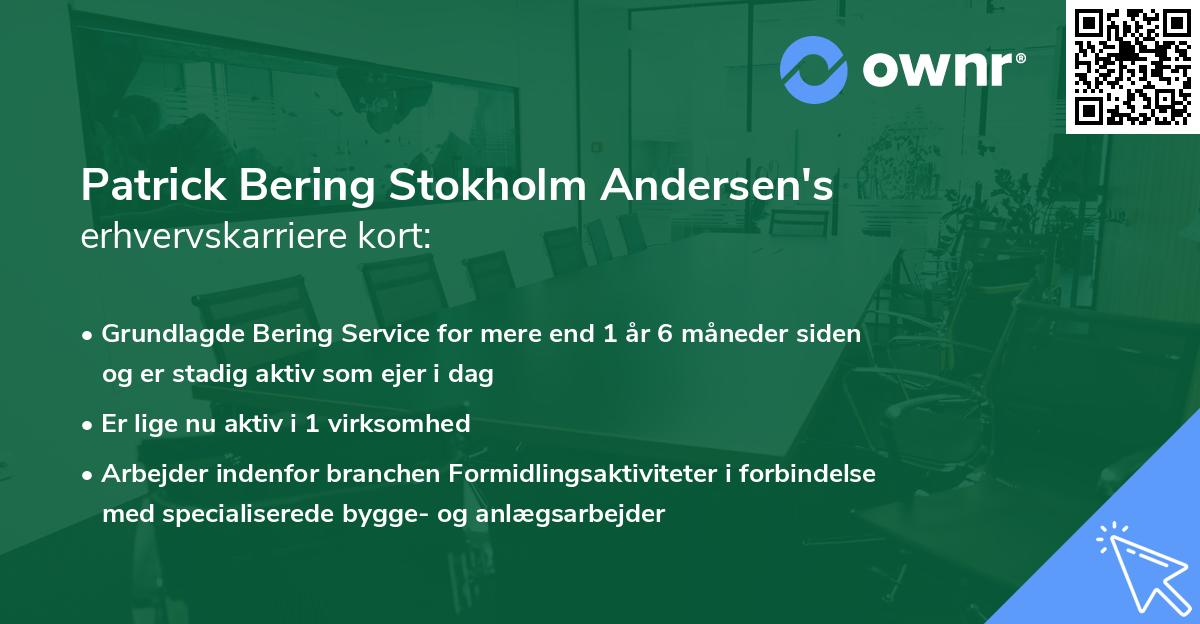 ownr®

Patrick Bering Stokholm Andersen's
erhvervskarriere kort:

• Grundlagde Bering Service for mere end 1 år 6 måneder siden og er stadig aktiv som ejer i dag
• Er lige nu aktiv i 1 virksomhed
• Arbejder indenfor branchen Formidlingsaktiviteter i forbindelse med specialiserede bygge- og anlægsarbejder